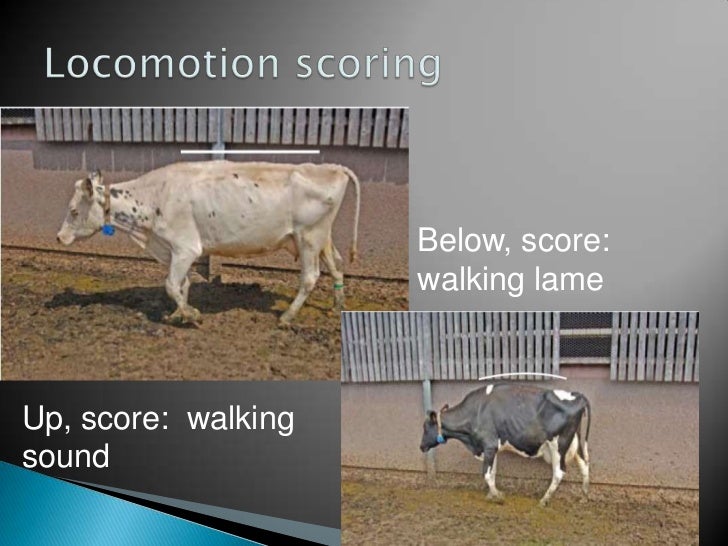 Locomotion scoring

Below, score: walking lame

Up, score: walking sound